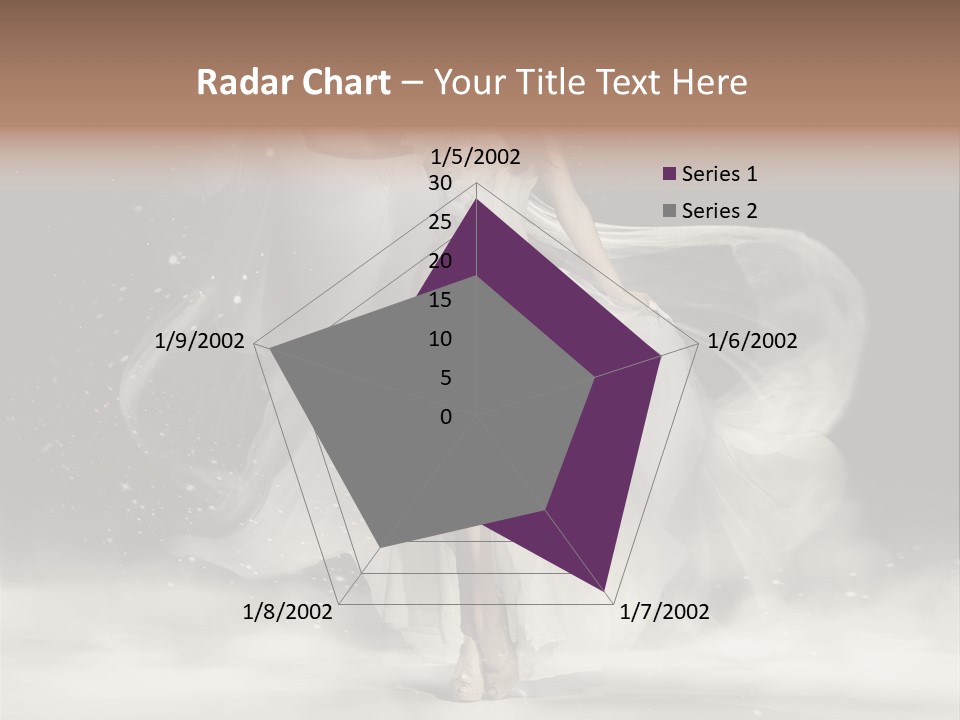 Radar Chart – Your Title Text Here

1/5/2002
1/6/2002
1/7/2002
1/8/2002
1/9/2002

30
25
20
15
10
5
0

Series 1
Series 2